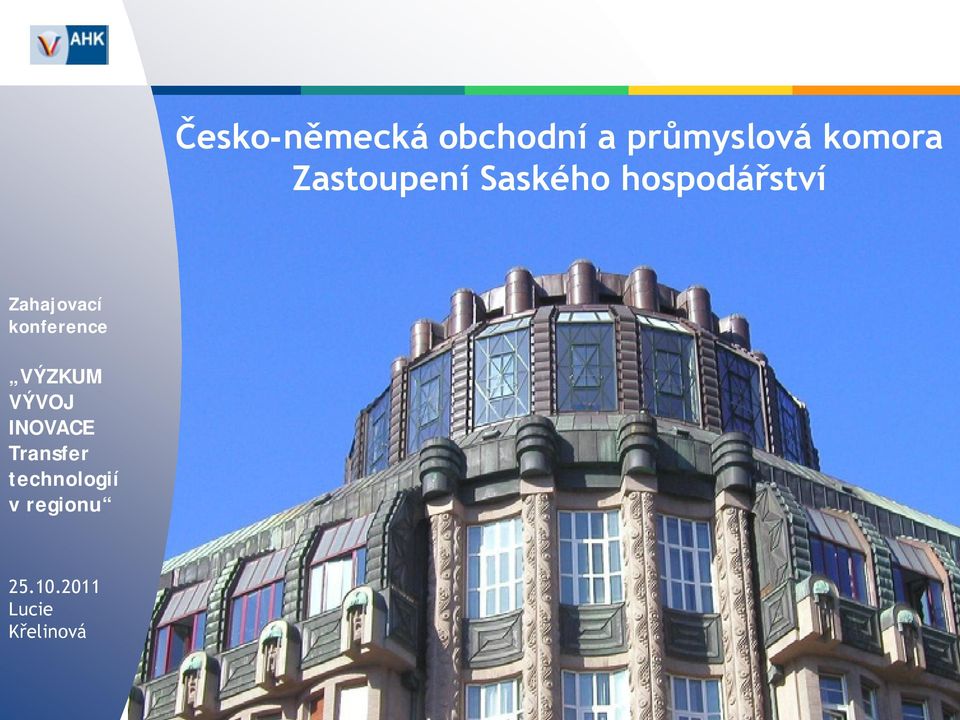 AHK

Česko-německá obchodní a průmyslová komora
Zastoupení Saského hospodářství

Zahajovací konference

„VÝZKUM VÝVOJ INOVACE Transfer technologií v regionu“

25.10.2011
Lucie Křelinová